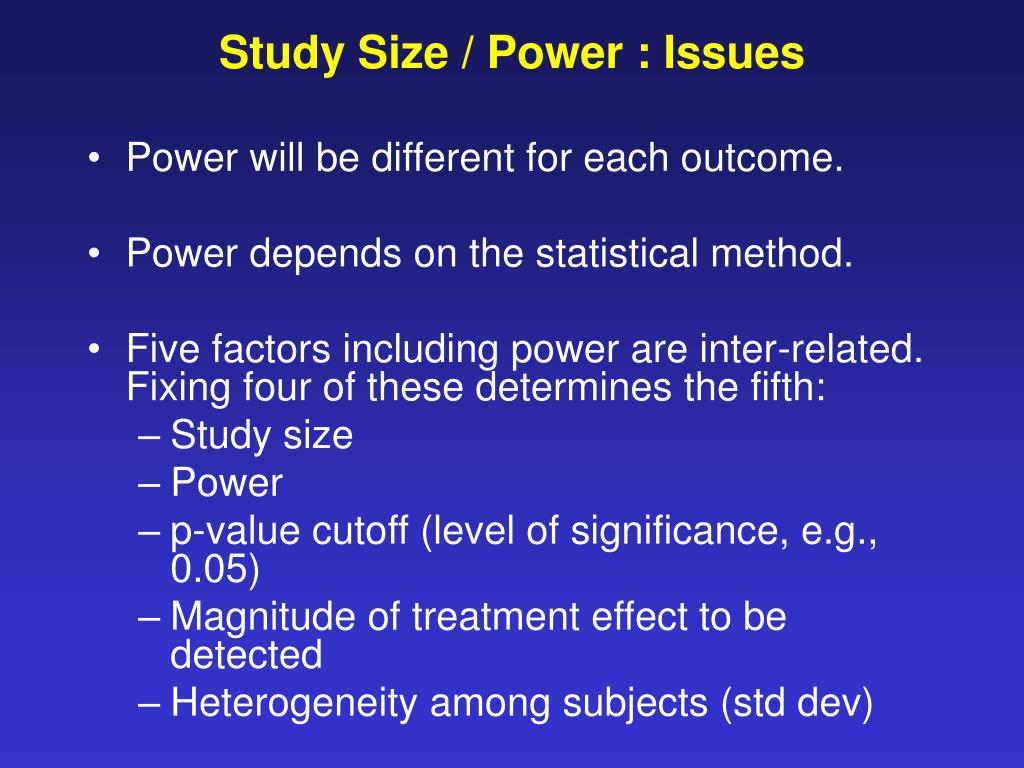 Study Size / Power : Issues

• Power will be different for each outcome.

• Power depends on the statistical method.

• Five factors including power are inter-related. Fixing four of these determines the fifth:
– Study size
– Power
– p-value cutoff (level of significance, e.g., 0.05)
– Magnitude of treatment effect to be detected
– Heterogeneity among subjects (std dev)